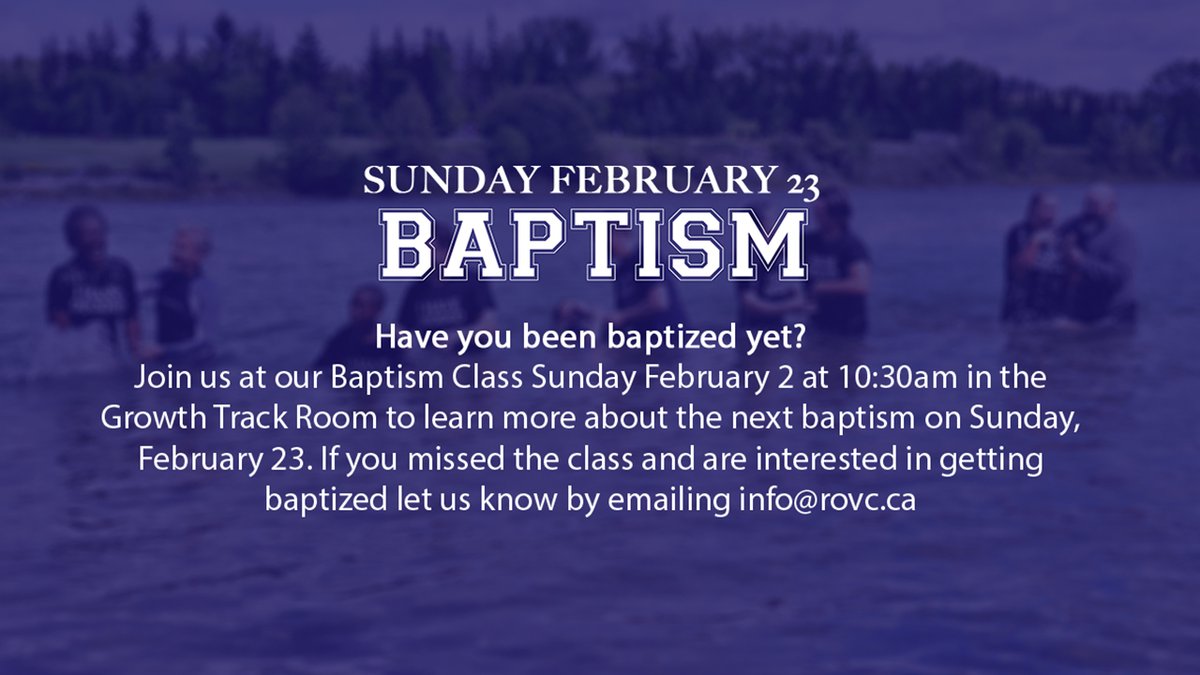 SUNDAY FEBRUARY 23
BAPTISM

Have you been baptized yet?
Join us at our Baptism Class Sunday February 2 at 10:30am in the Growth Track Room to learn more about the next baptism on Sunday, February 23. If you missed the class and are interested in getting baptized let us know by emailing info@rovc.ca